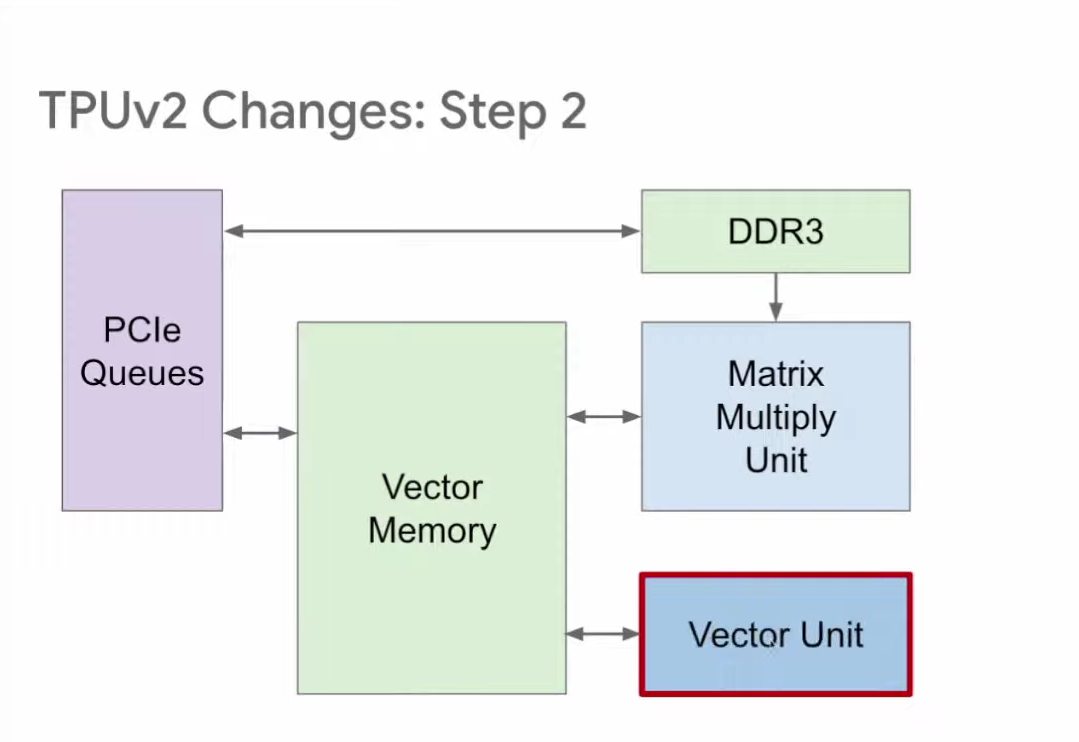 TPUv2 Changes: Step 2

PCIe Queues

DDR3

Vector Memory

Matrix Multiply Unit

Vector Unit